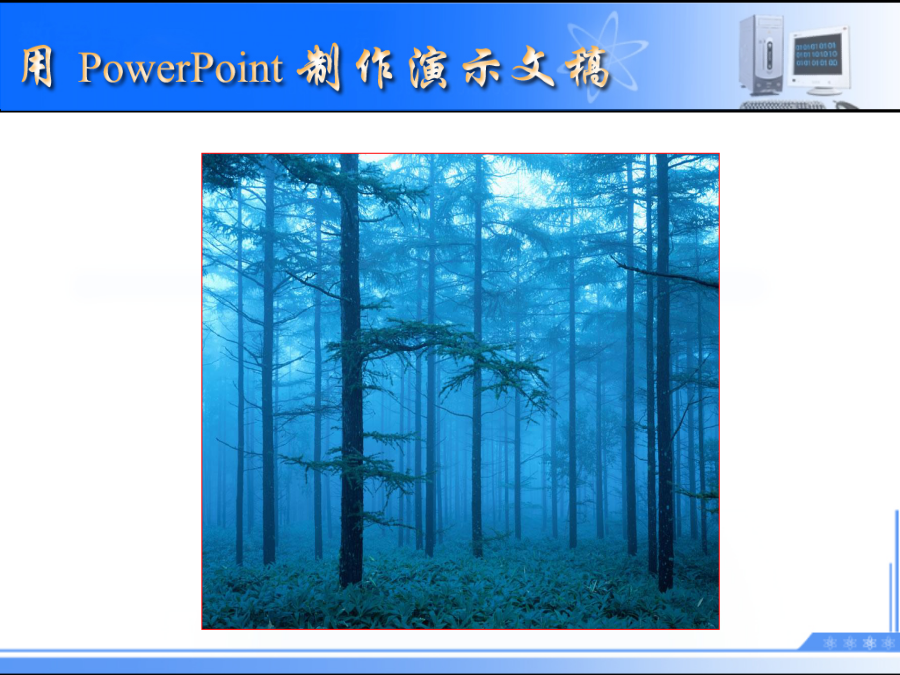 用 PowerPoint 制作演示文稿